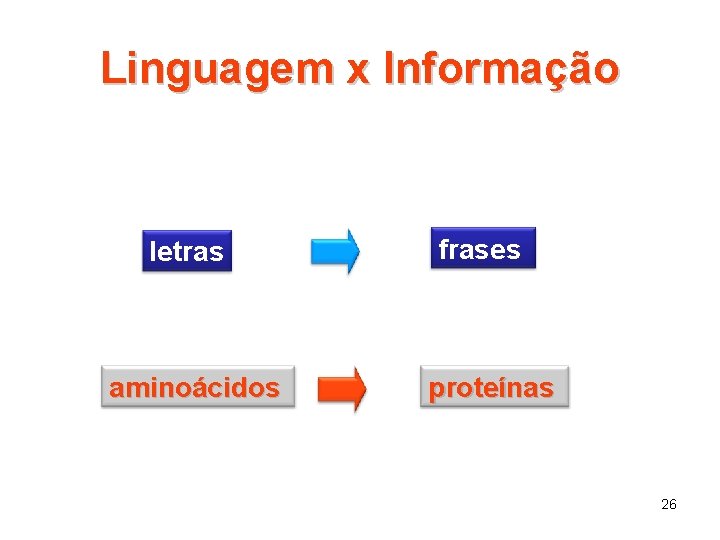 Linguagem x Informação

letras

frases

aminoácidos

proteínas

26